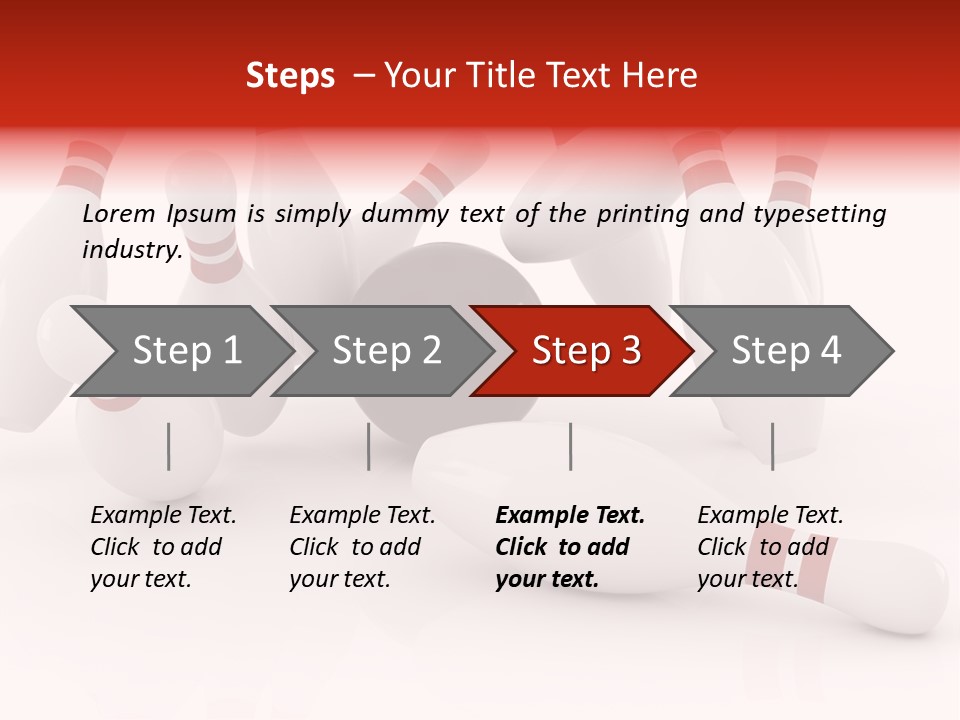 Steps – Your Title Text Here

Lorem Ipsum is simply dummy text of the printing and typesetting industry.

Step 1

Step 2

Step 3

Step 4

Example Text. Click to add your text.

Example Text. Click to add your text.

Example Text. Click to add your text.

Example Text. Click to add your text.